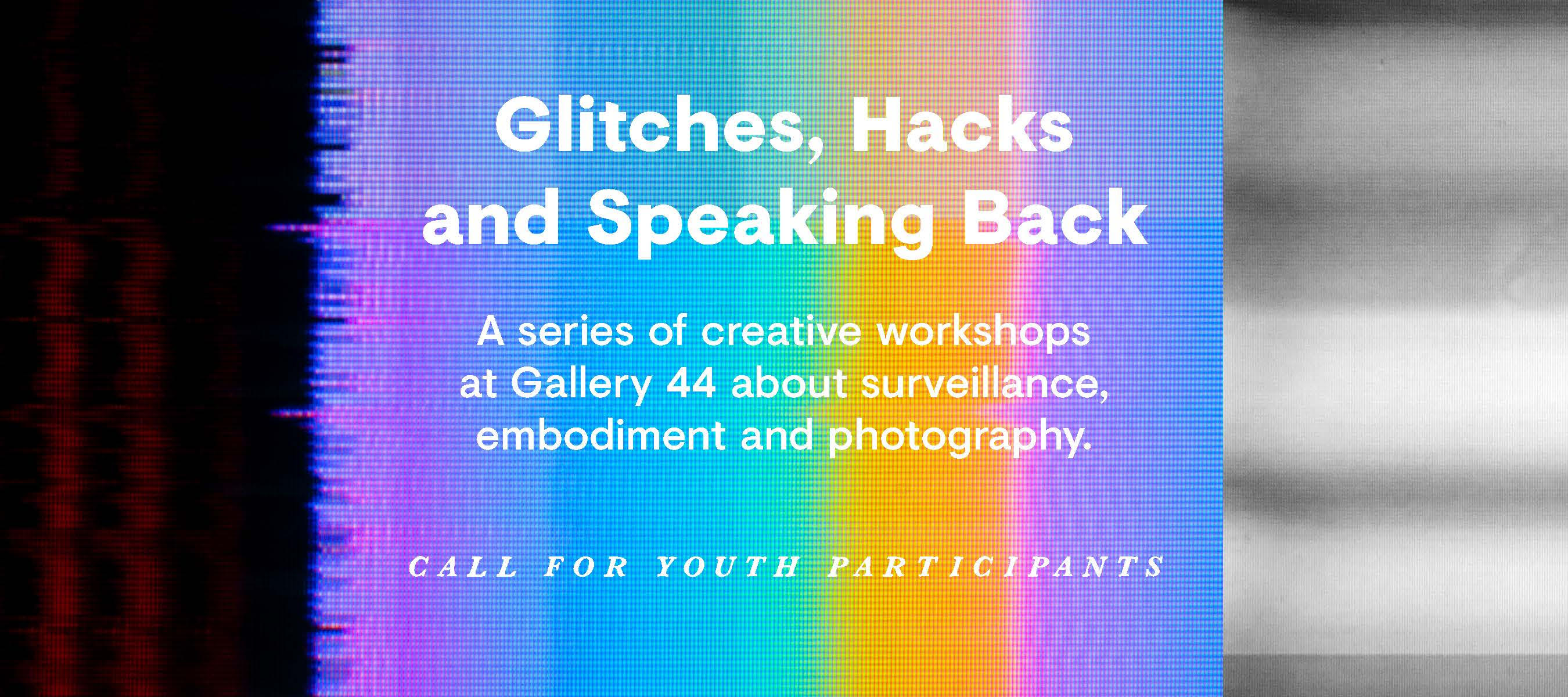 Glitches, Hacks and Speaking Back

A series of creative workshops at Gallery 44 about surveillance, embodiment and photography.

CALL FOR YOUTH PARTICIPANTS